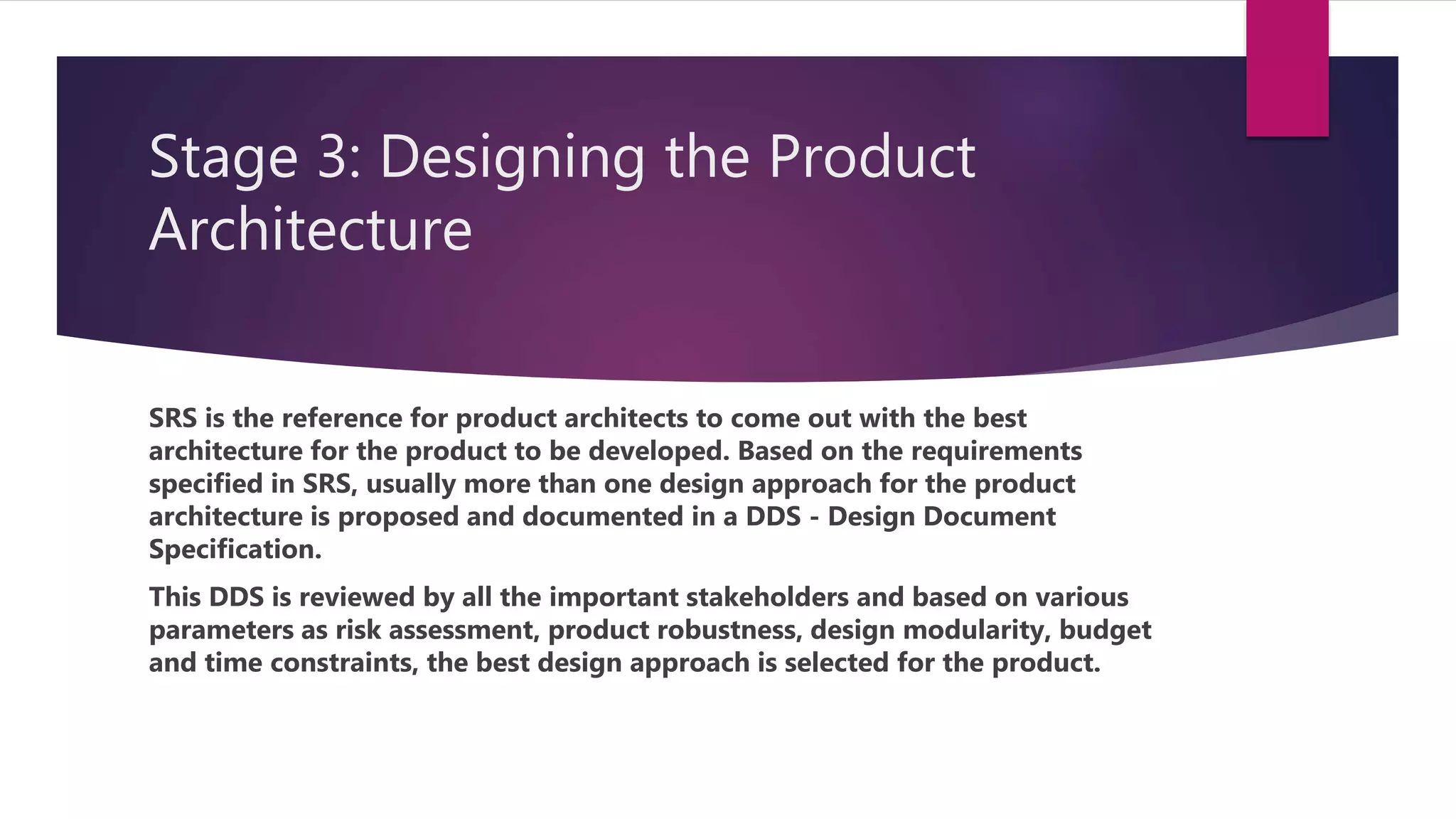 Stage 3: Designing the Product Architecture

SRS is the reference for product architects to come out with the best architecture for the product to be developed. Based on the requirements specified in SRS, usually more than one design approach for the product architecture is proposed and documented in a DDS - Design Document Specification.

This DDS is reviewed by all the important stakeholders and based on various parameters as risk assessment, product robustness, design modularity, budget and time constraints, the best design approach is selected for the product.